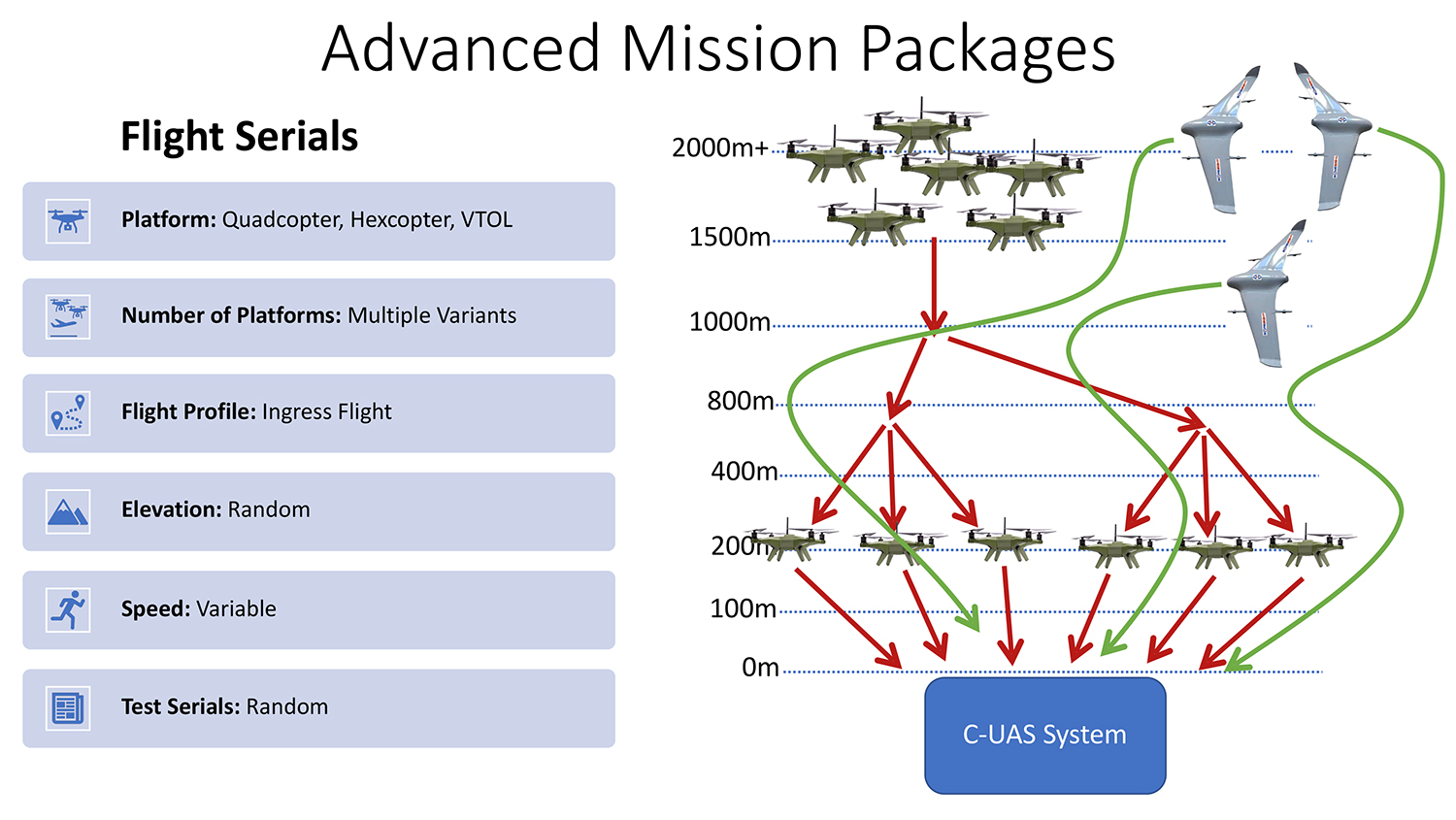 Advanced Mission Packages

Flight Serials

Platform: Quadcopter, Hexcopter, VTOL

Number of Platforms: Multiple Variants

Flight Profile: Ingress Flight

Elevation: Random

Speed: Variable

Test Serials: Random

2000m+

1500m

1000m

800m

400m

200m

100m

0m

C-UAS System